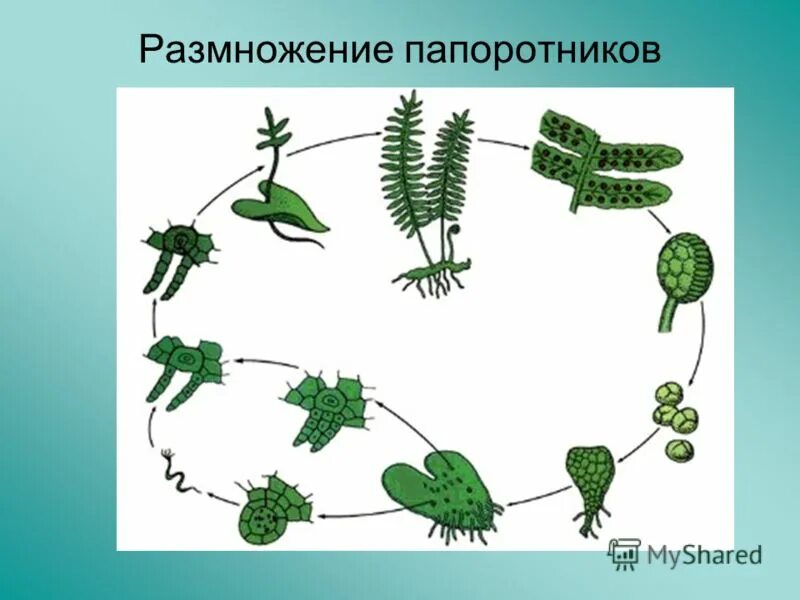 Размножение папоротников

MyShared